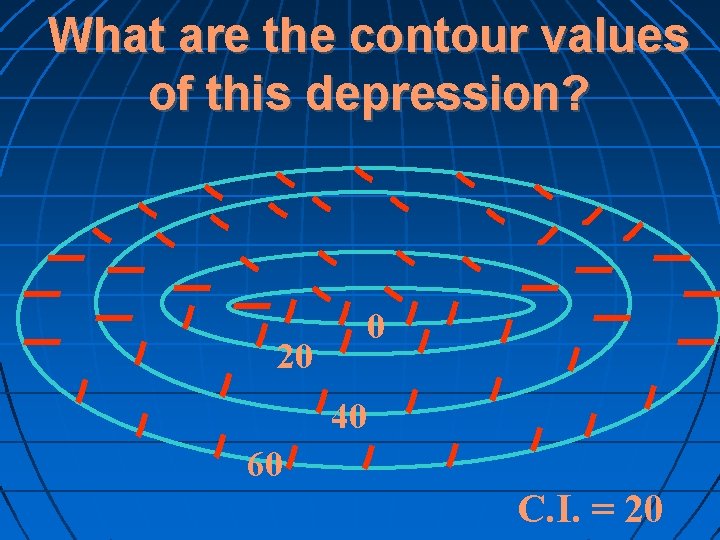 What are the contour values of this depression?

0

20

40

60

C.I. = 20